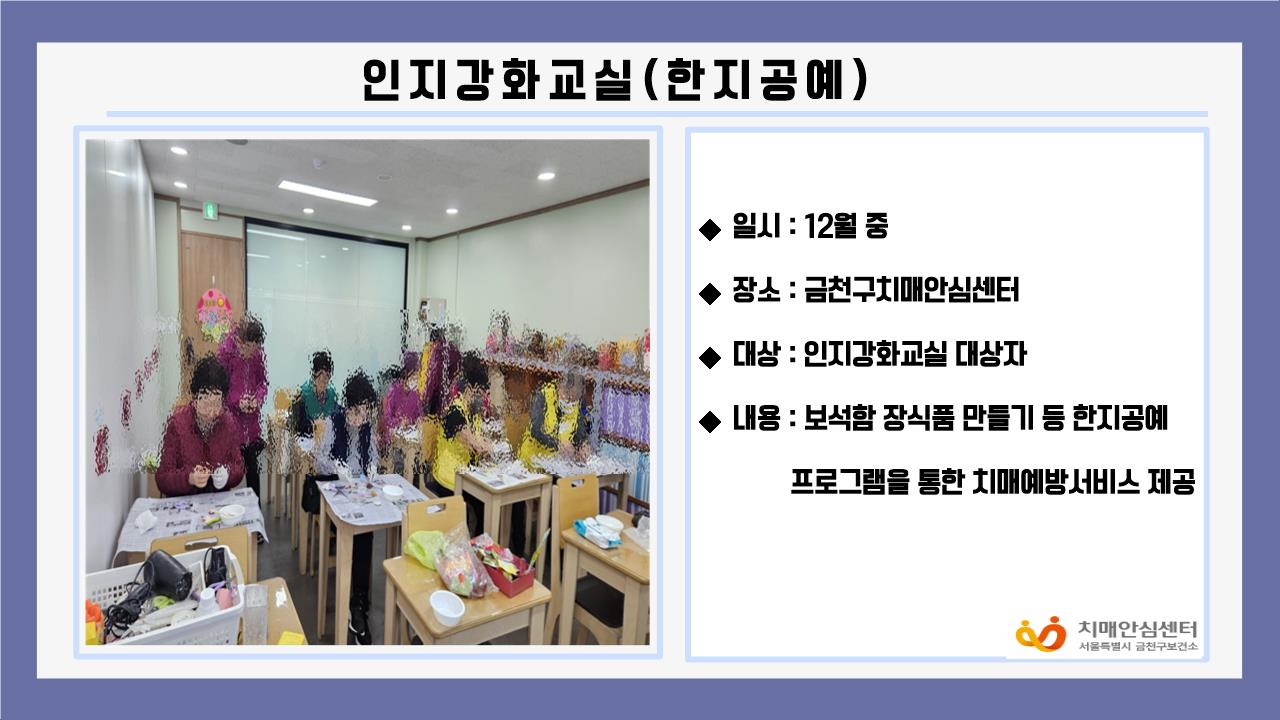 인지강화교실(한지공예)

◆ 일시 : 12월 중

◆ 장소 : 금천구치매안심센터

◆ 대상 : 인지강화교실 대상자

◆ 내용 : 보석함 장식품 만들기 등 한지공예 프로그램을 통한 치매예방서비스 제공

치매안심센터
서울특별시 금천구보건소